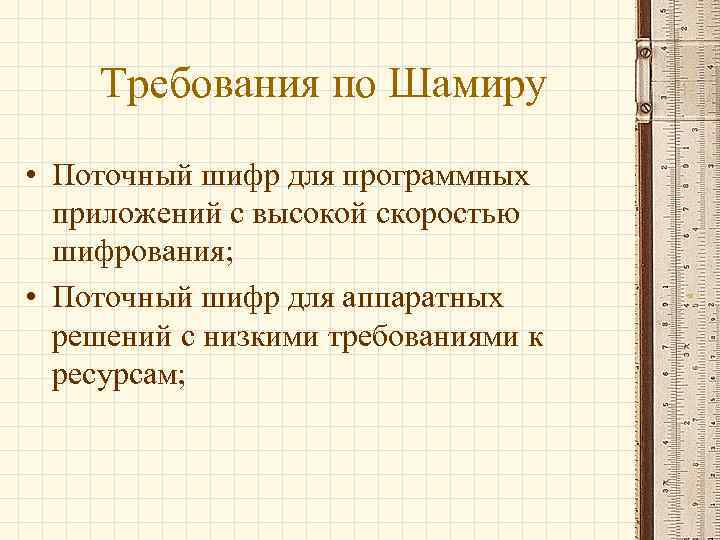 Требования по Шамиру

• Поточный шифр для программных приложений с высокой скоростью шифрования;
• Поточный шифр для аппаратных решений с низкими требованиями к ресурсам;